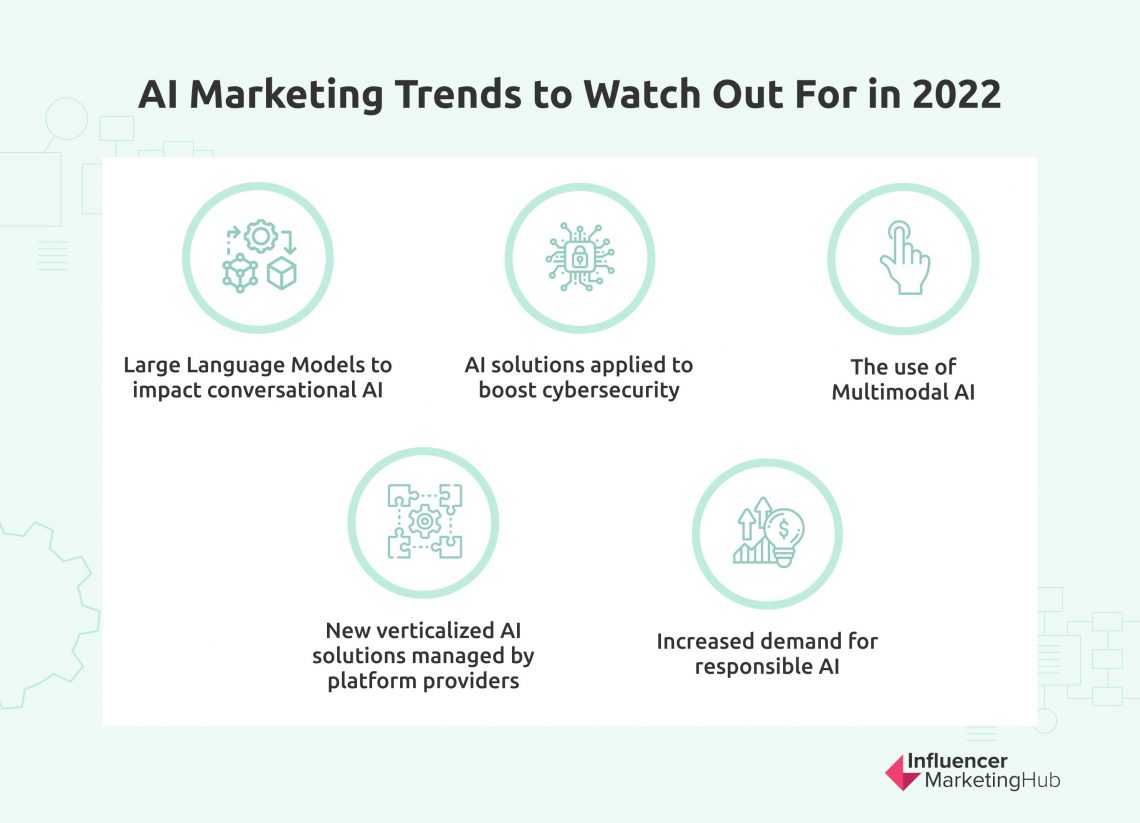 AI Marketing Trends to Watch Out For in 2022

Large Language Models to impact conversational AI

AI solutions applied to boost cybersecurity

The use of Multimodal AI

New verticalized AI solutions managed by platform providers

Increased demand for responsible AI

Influencer MarketingHub